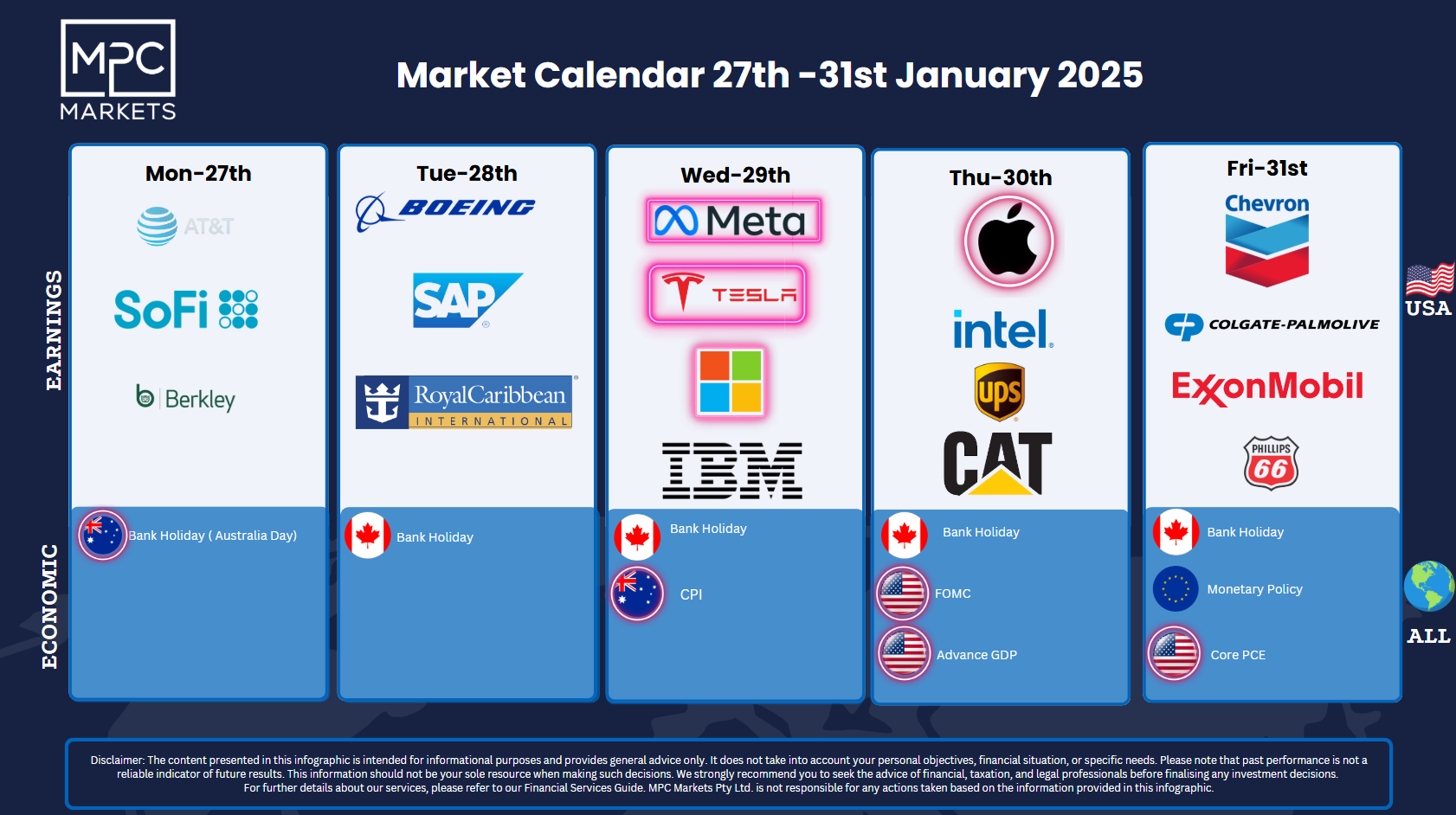 MPC MARKETS

Market Calendar 27th -31st January 2025

EARNINGS

ECONOMIC

Mon-27th

AT&T

SoFi

Berkley

Bank Holiday ( Australia Day)

Tue-28th

BOEING

SAP

RoyalCaribbean INTERNATIONAL

Bank Holiday

Wed-29th

Meta

TESLA

IBM

Bank Holiday

CPI

Thu-30th

intel

ups

CAT

Bank Holiday

FOMC

Advance GDP

Fri-31st

Chevron

COLGATE-PALMOLIVE

ExxonMobil

PHILLIPS 66

Bank Holiday

Monetary Policy

Core PCE

USA

ALL

Disclaimer: The content presented in this infographic is intended for informational purposes and provides general advice only. It does not take into account your personal objectives, financial situation, or specific needs. Please note that past performance is not a reliable indicator of future results. This information should not be your sole resource when making such decisions. We strongly recommend you to seek the advice of financial, taxation, and legal professionals before finalising any investment decisions. For further details about our services, please refer to our Financial Services Guide. MPC Markets Pty Ltd. is not responsible for any actions taken based on the information provided in this infographic.